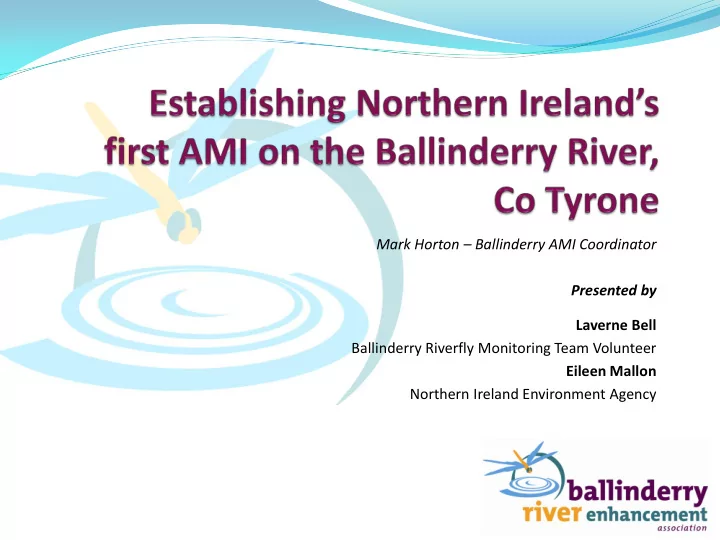 Establishing Northern Ireland's first AMI on the Ballinderry River, Co Tyrone

Mark Horton – Ballinderry AMI Coordinator

Presented by

Laverne Bell

Ballinderry Riverfly Monitoring Team Volunteer

Eileen Mallon

Northern Ireland Environment Agency

ballinderry river enhancement association